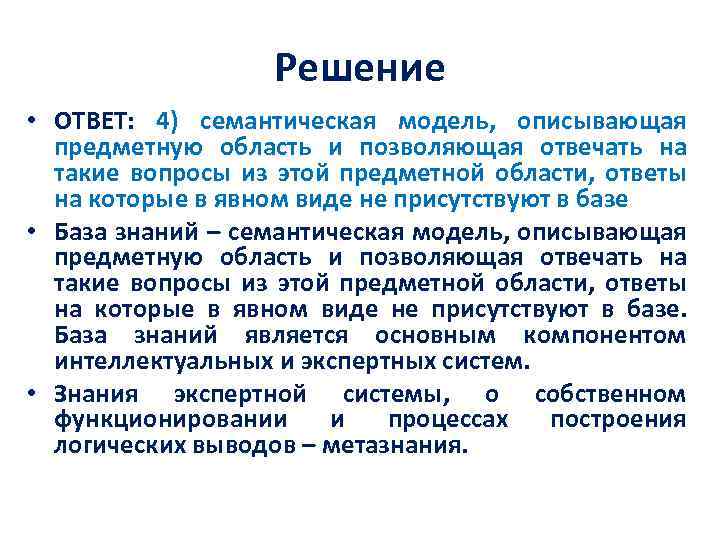 Решение

• ОТВЕТ: 4) семантическая модель, описывающая предметную область и позволяющая отвечать на такие вопросы из этой предметной области, ответы на которые в явном виде не присутствуют в базе

• База знаний – семантическая модель, описывающая предметную область и позволяющая отвечать на такие вопросы из этой предметной области, ответы на которые в явном виде не присутствуют в базе. База знаний является основным компонентом интеллектуальных и экспертных систем.

• Знания экспертной системы, о собственном функционировании и процессах построения логических выводов – метазнания.